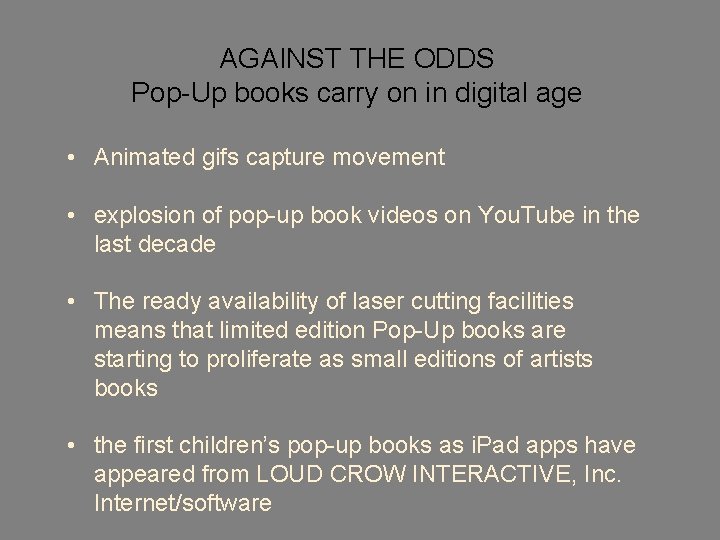 AGAINST THE ODDS
Pop-Up books carry on in digital age

• Animated gifs capture movement

• explosion of pop-up book videos on YouTube in the last decade

• The ready availability of laser cutting facilities means that limited edition Pop-Up books are starting to proliferate as small editions of artists books

• the first children's pop-up books as iPad apps have appeared from LOUD CROW INTERACTIVE, Inc. Internet/software